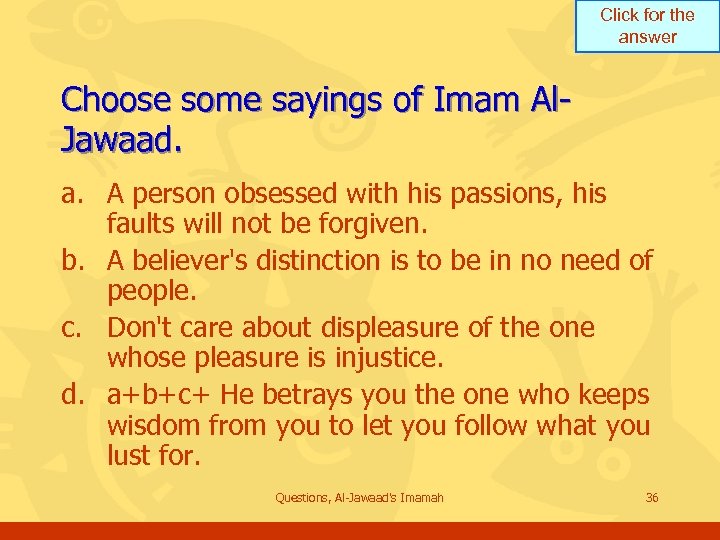 Click for the answer

Choose some sayings of Imam Al-Jawaad.

a. A person obsessed with his passions, his faults will not be forgiven.
b. A believer's distinction is to be in no need of people.
c. Don't care about displeasure of the one whose pleasure is injustice.
d. a+b+c+ He betrays you the one who keeps wisdom from you to let you follow what you lust for.

Questions, Al-Jawaad's Imamah

36